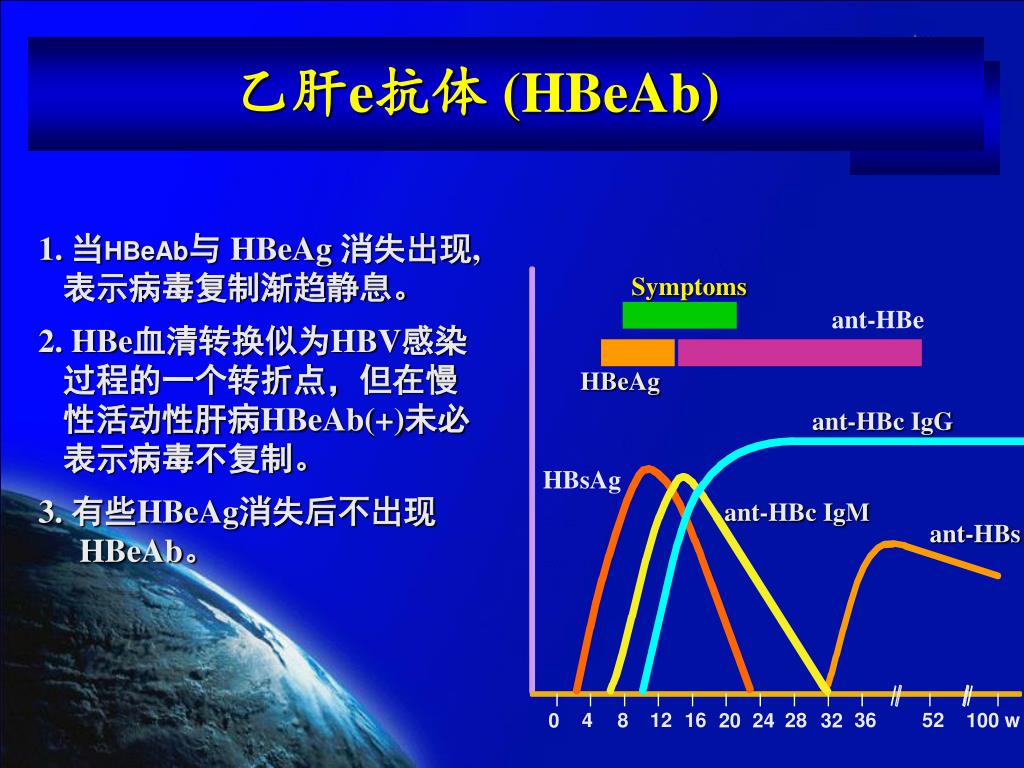 乙肝e抗体 (HBeAb)

1. 当HBeAb与 HBeAg 消失出现, 表示病毒复制渐趋静息。

2. HBe血清转换似为HBV感染过程的一个转折点，但在慢性活动性肝病HBeAb(+)未必表示病毒不复制。

3. 有些HBeAg消失后不出现 HBeAb。

Symptoms

ant-HBe

HBeAg

ant-HBc IgG

HBsAg

ant-HBc IgM

ant-HBs

0 4 8 12 16 20 24 28 32 36 52 100 w